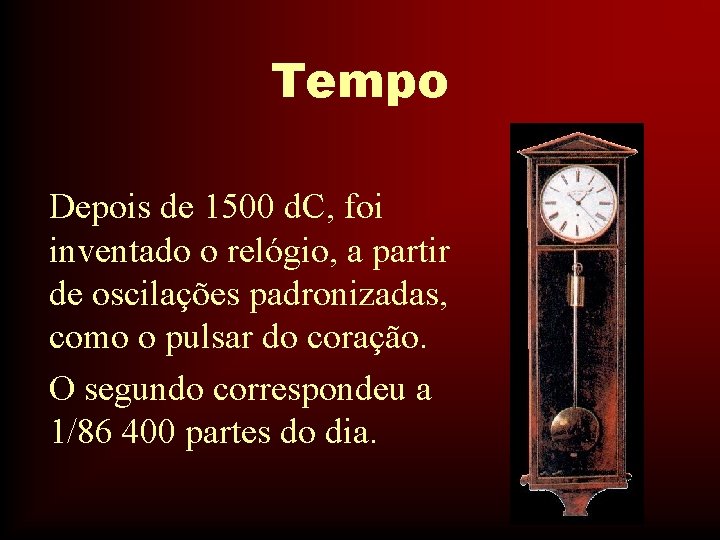 Tempo

Depois de 1500 dC, foi inventado o relógio, a partir de oscilações padronizadas, como o pulsar do coração.

O segundo correspondeu a 1/86 400 partes do dia.